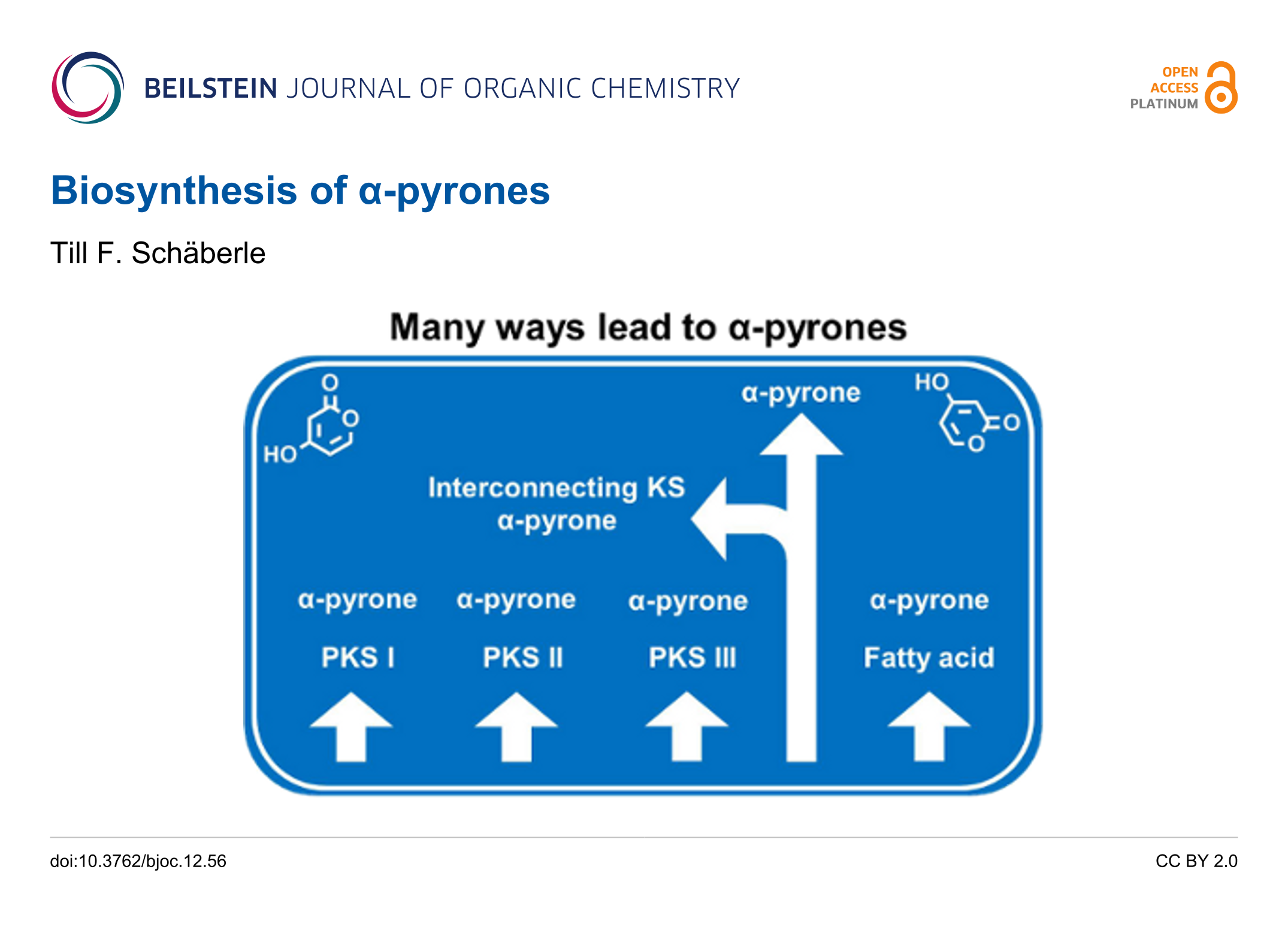 BEILSTEIN JOURNAL OF ORGANIC CHEMISTRY

OPEN ACCESS PLATINUM

Biosynthesis of α-pyrones

Till F. Schäberle

Many ways lead to α-pyrones

O
O
HO

α-pyrone

HO
O
O

Interconnecting KS α-pyrone

α-pyrone
PKS I

α-pyrone
PKS II

α-pyrone
PKS III

α-pyrone
Fatty acid

doi:10.3762/bjoc.12.56

CC BY 2.0